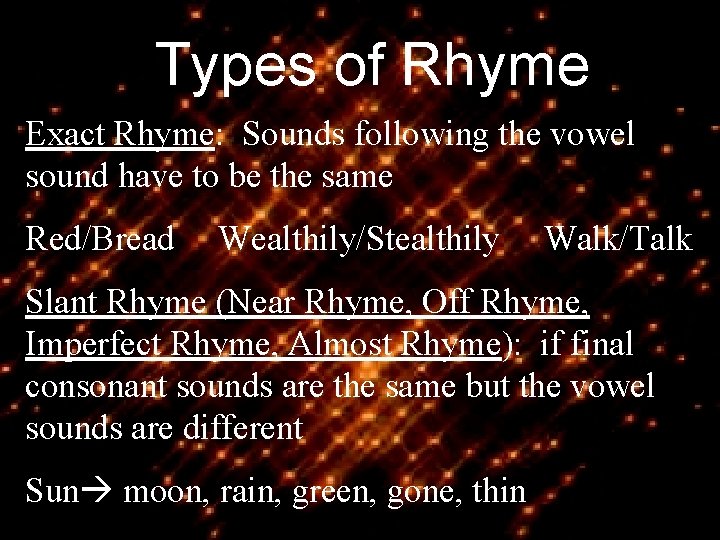 Types of Rhyme

Exact Rhyme: Sounds following the vowel sound have to be the same

Red/Bread Wealthily/Stealthily Walk/Talk

Slant Rhyme (Near Rhyme, Off Rhyme, Imperfect Rhyme, Almost Rhyme): if final consonant sounds are the same but the vowel sounds are different

Sun→ moon, rain, green, gone, thin